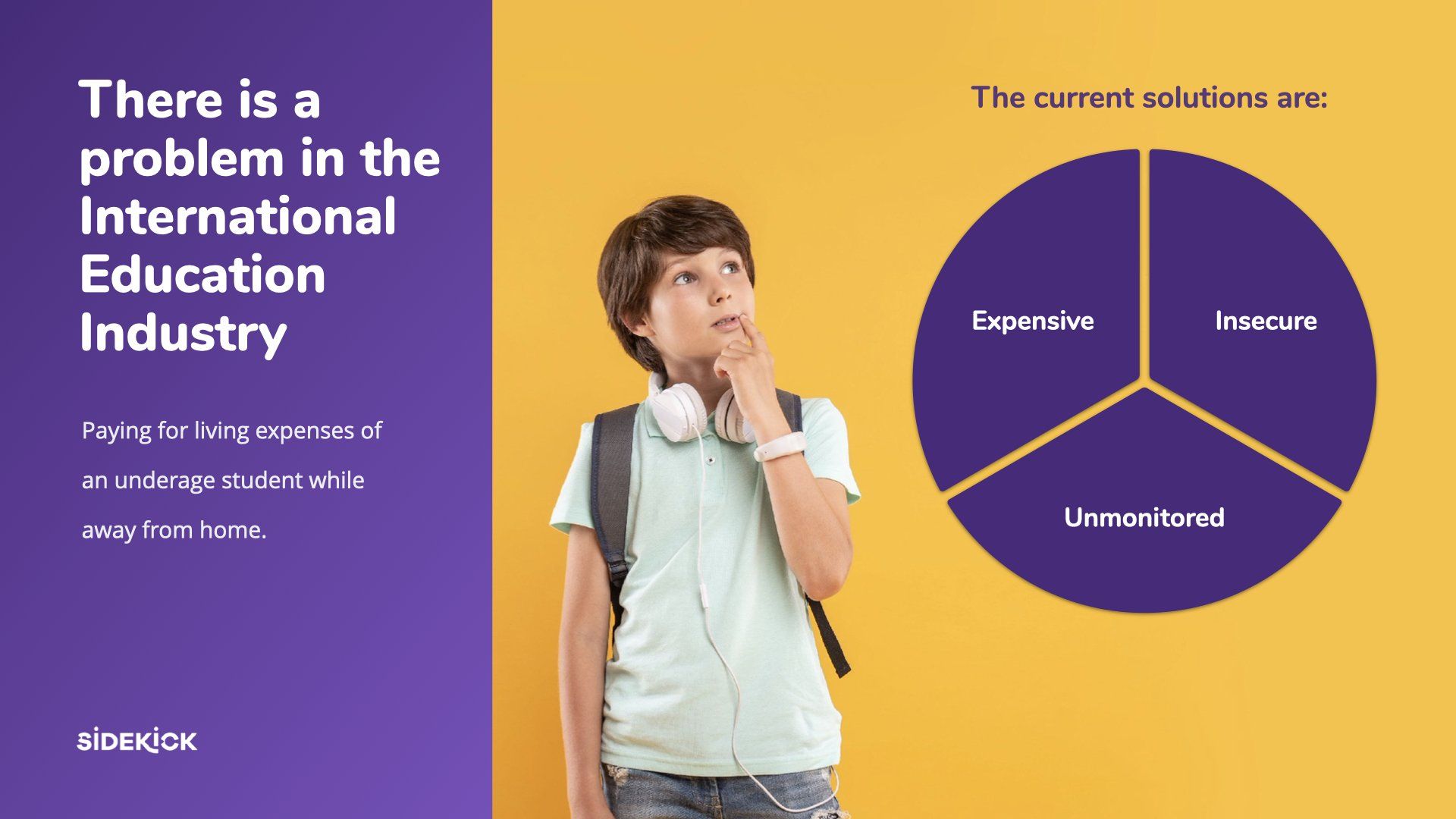 There is a problem in the International Education Industry

Paying for living expenses of an underage student while away from home.

SIDEKICK

The current solutions are:

Expensive

Insecure

Unmonitored